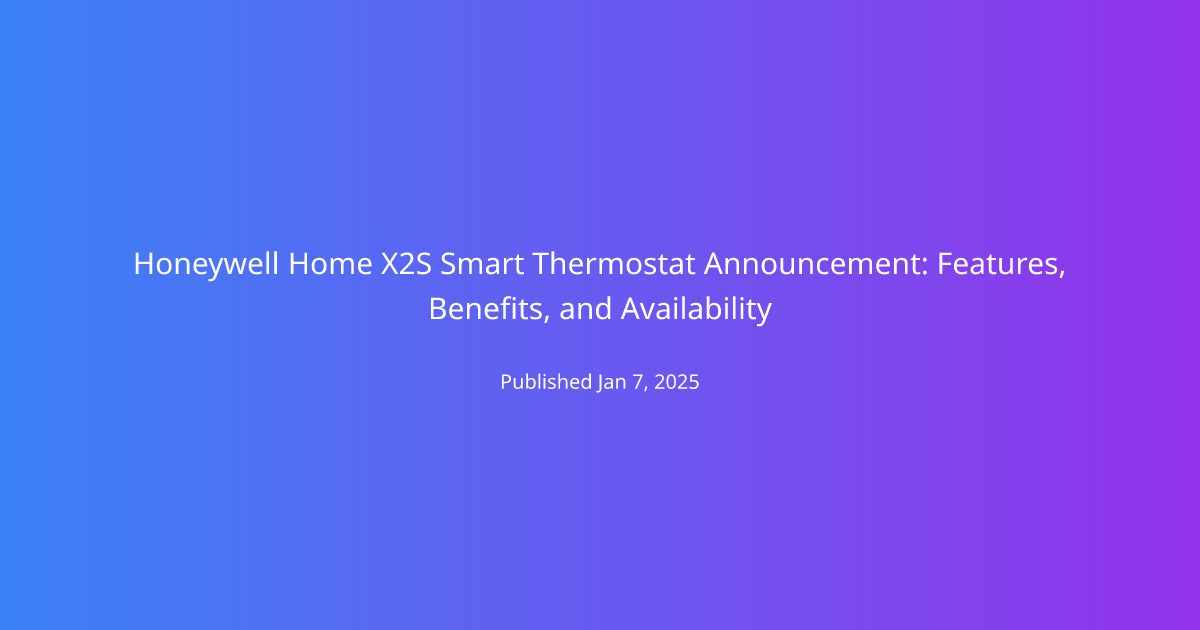 Honeywell Home X2S Smart Thermostat Announcement: Features, Benefits, and Availability

Published Jan 7, 2025